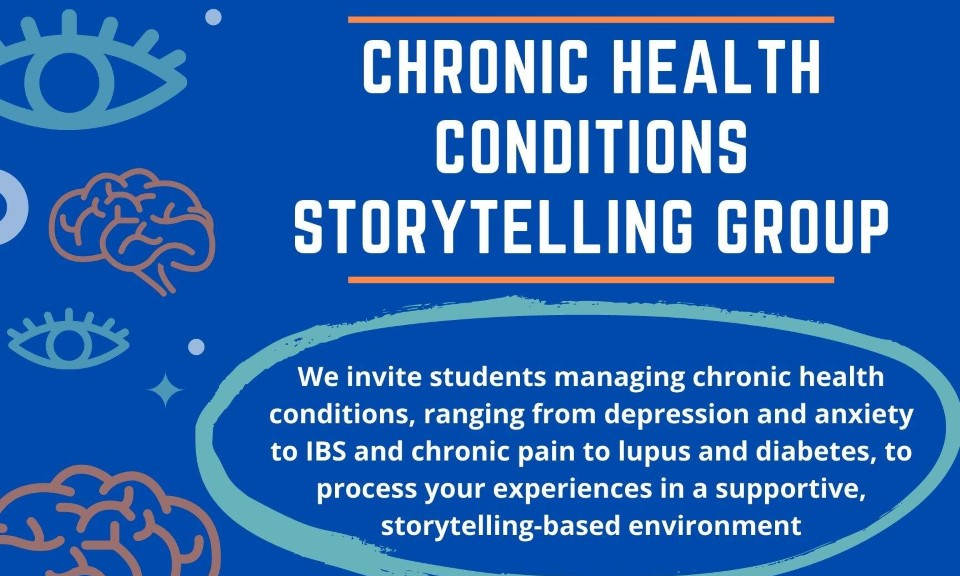 CHRONIC HEALTH CONDITIONS STORYTELLING GROUP

We invite students managing chronic health conditions, ranging from depression and anxiety to IBS and chronic pain to lupus and diabetes, to process your experiences in a supportive, storytelling-based environment